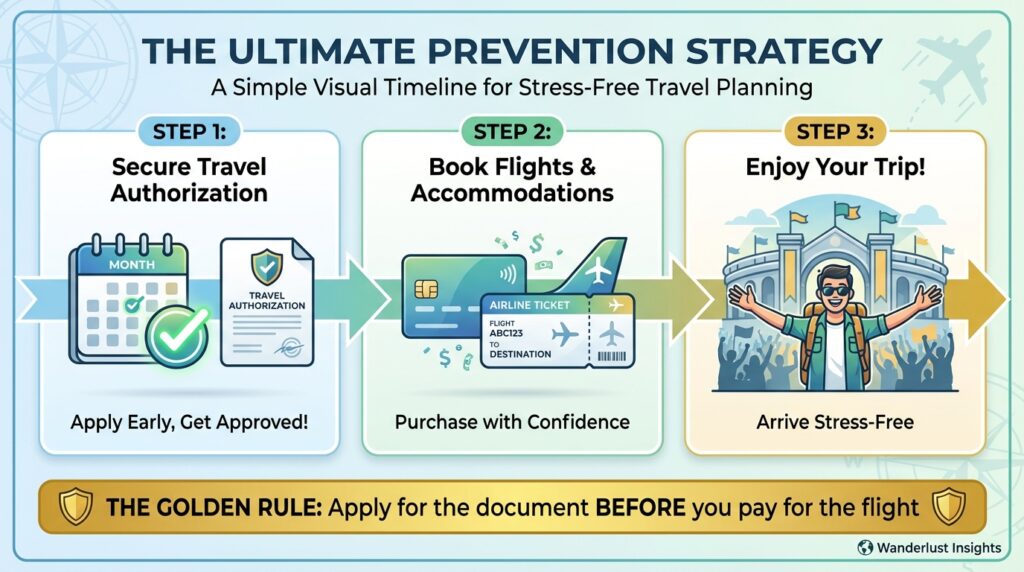 THE ULTIMATE PREVENTION STRATEGY
A Simple Visual Timeline for Stress-Free Travel Planning

STEP 1:
Secure Travel Authorization
MONTH
TRAVEL AUTHORIZATION
Apply Early, Get Approved!

STEP 2:
Book Flights & Accommodations
AIRLINE TICKET
FLIGHT ABC123 TO DESTINATION
Purchase with Confidence

STEP 3:
Enjoy Your Trip!
Arrive Stress-Free

THE GOLDEN RULE: Apply for the document BEFORE you pay for the flight

Wanderlust Insights